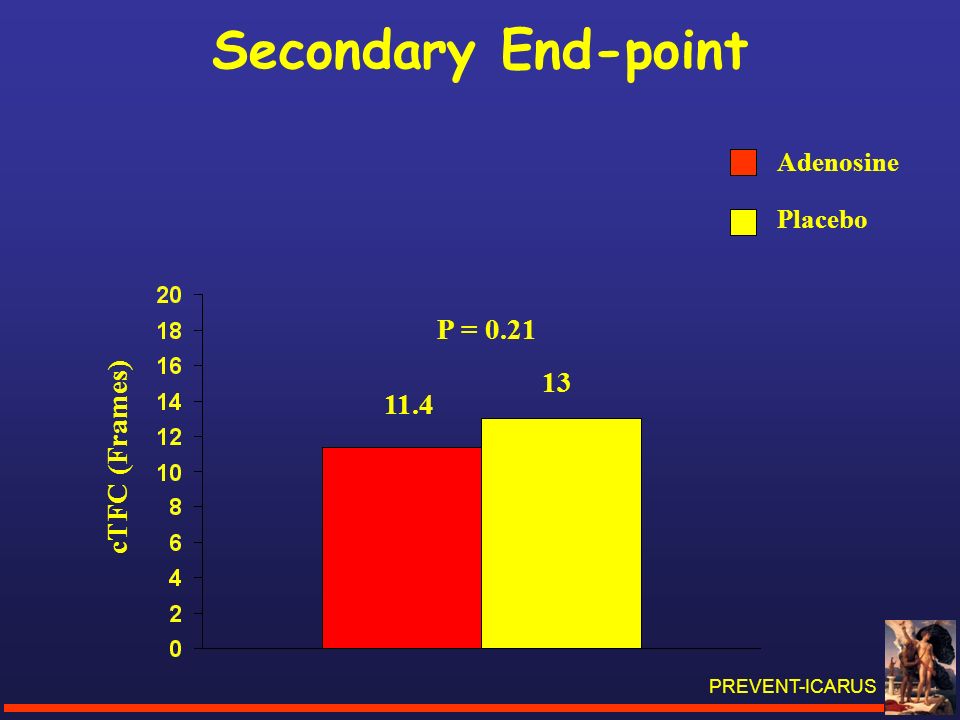 Secondary End-point

Adenosine

Placebo

cTFC (Frames)

20
18
16
14
12
10
8
6
4
2
0

P = 0.21

11.4

13

PREVENT-ICARUS